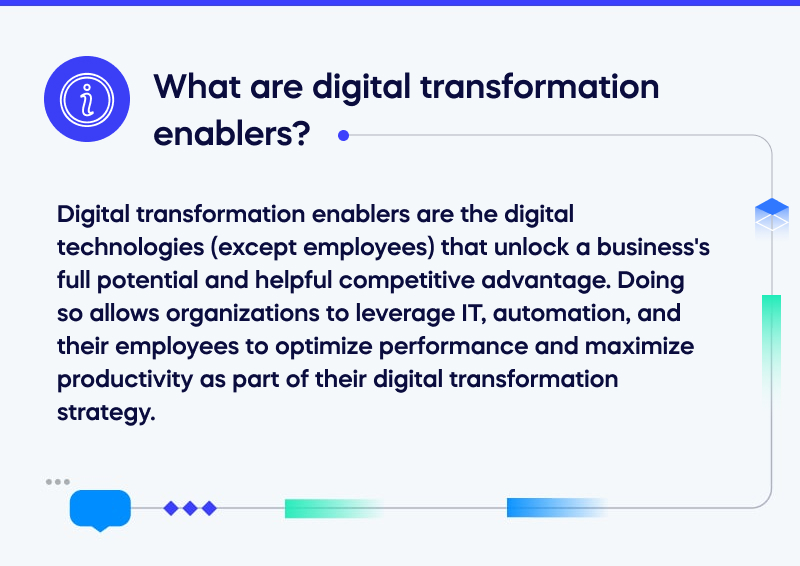 What are digital transformation enablers?

Digital transformation enablers are the digital technologies (except employees) that unlock a business's full potential and helpful competitive advantage. Doing so allows organizations to leverage IT, automation, and their employees to optimize performance and maximize productivity as part of their digital transformation strategy.